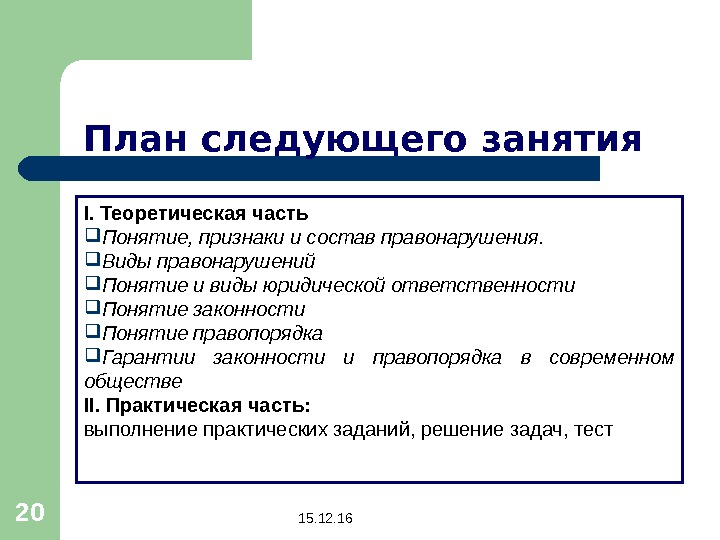 План следующего занятия

I. Теоретическая часть
❑Понятие, признаки и состав правонарушения.
❑Виды правонарушений
❑Понятие и виды юридической ответственности
❑Понятие законности
❑Понятие правопорядка
❑Гарантии законности и правопорядка в современном обществе
II. Практическая часть:
выполнение практических заданий, решение задач, тест

20

15.12.16